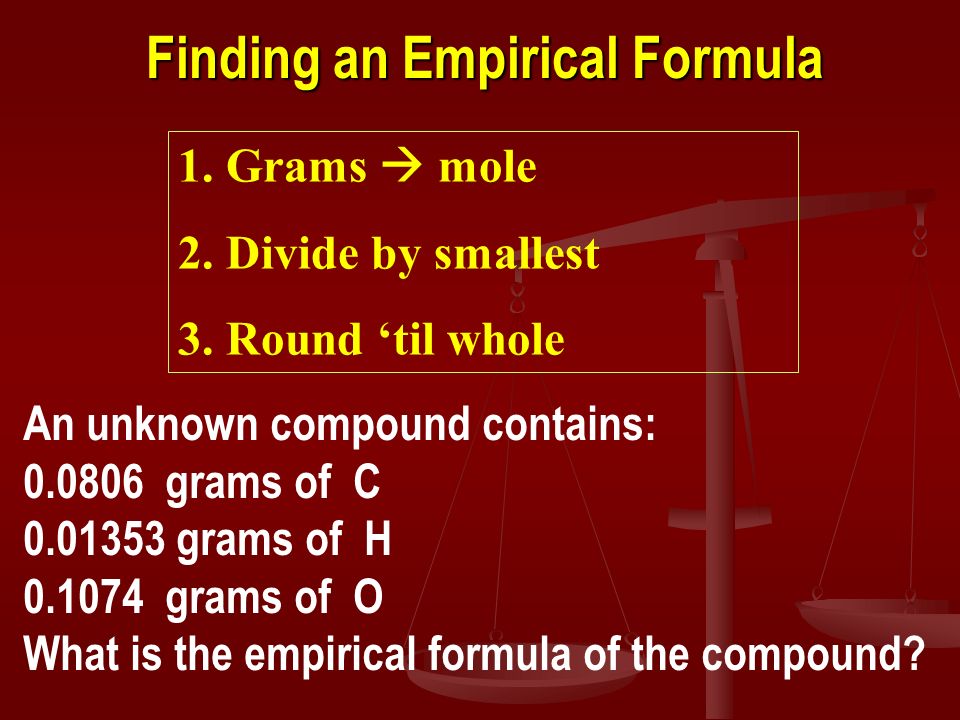 Finding an Empirical Formula

1. Grams → mole
2. Divide by smallest
3. Round ‘til whole

An unknown compound contains:
0.0806 grams of C
0.01353 grams of H
0.1074 grams of O
What is the empirical formula of the compound?